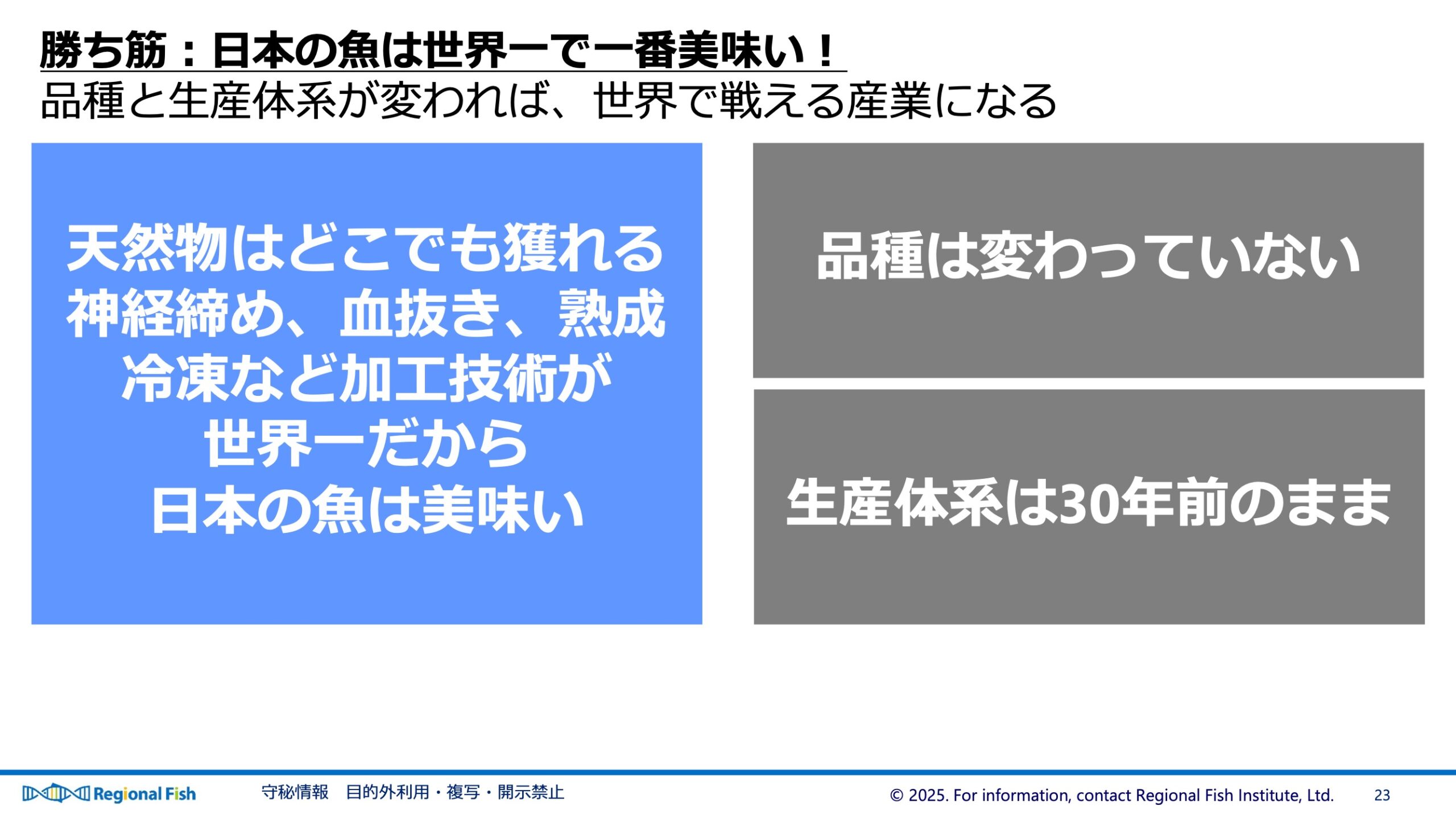 勝ち筋：日本の魚は世界一で一番美味い！
品種と生産体系が変われば、世界で戦える産業になる

天然物はどこでも獲れる
神経締め、血抜き、熟成
冷凍など加工技術が
世界一だから
日本の魚は美味い

品種は変わっていない

生産体系は30年前のまま

Regional Fish　守秘情報　目的外利用・複写・開示禁止　© 2025. For information, contact Regional Fish Institute, Ltd.　23